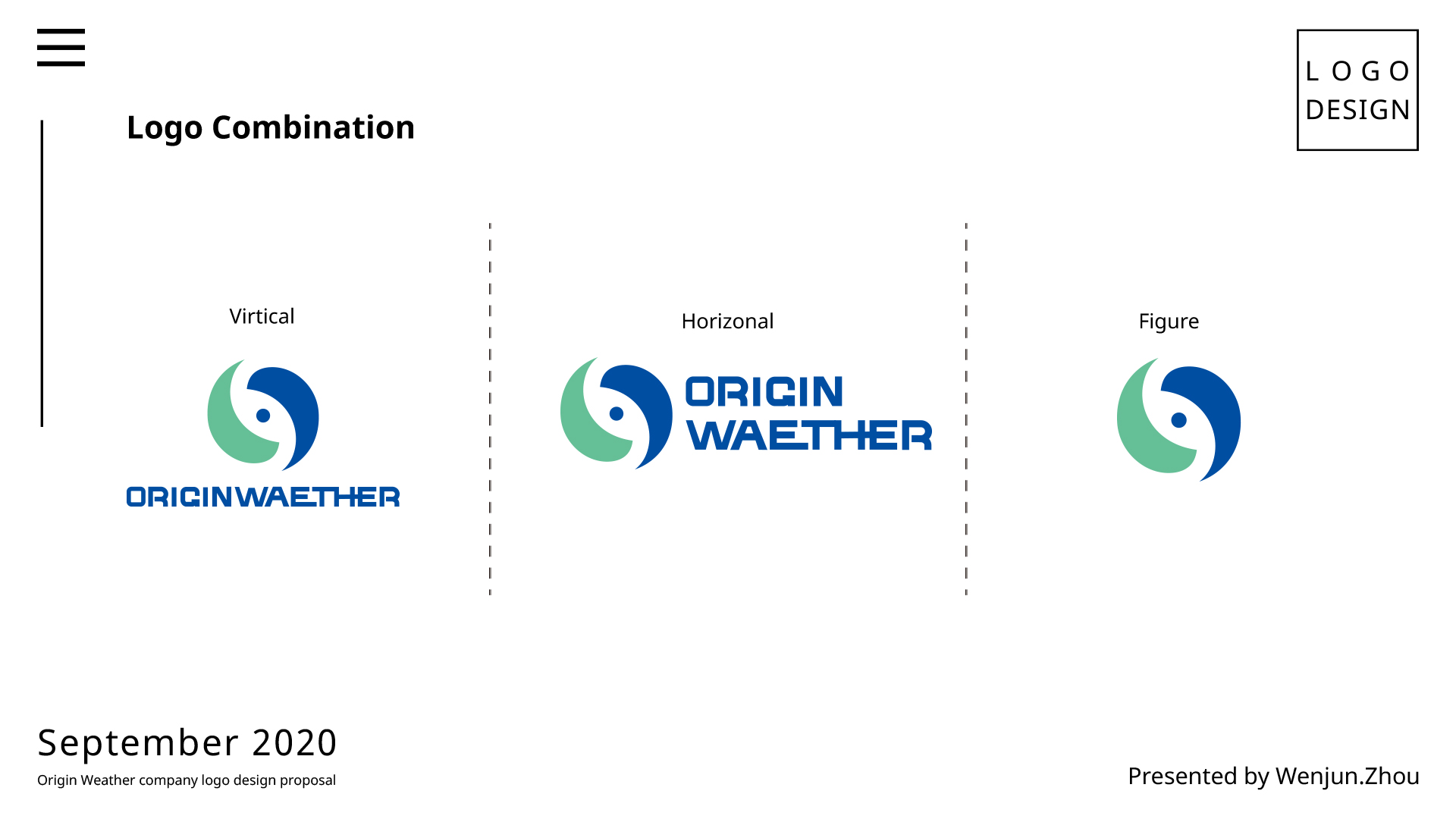 LOGO DESIGN

Logo Combination

Virtical

ORIGINWAETHER

Horizonal

ORIGIN WAETHER

Figure

September 2020

Origin Weather company logo design proposal

Presented by Wenjun.Zhou